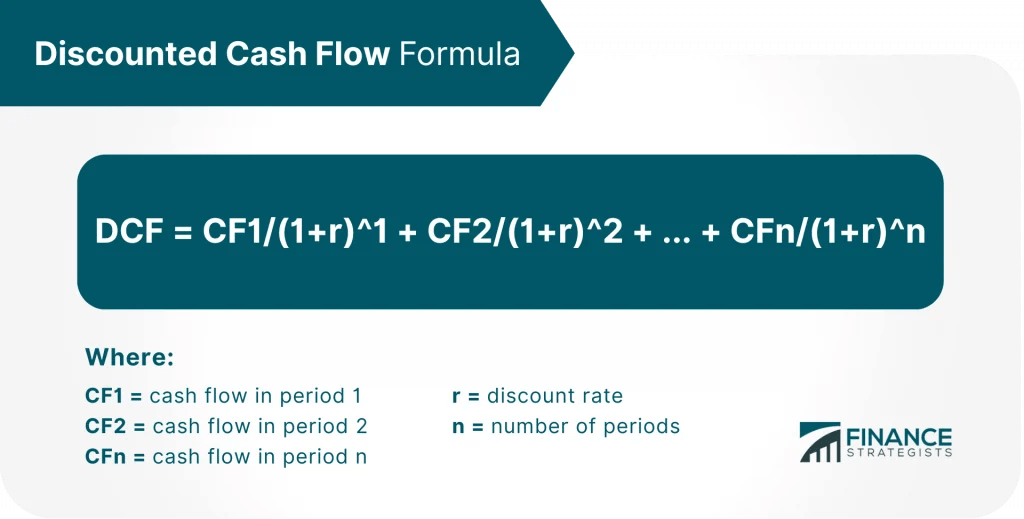 Discounted Cash Flow Formula

DCF = CF1/(1+r)^1 + CF2/(1+r)^2 + ... + CFn/(1+r)^n

Where:

CF1 = cash flow in period 1
CF2 = cash flow in period 2
CFn = cash flow in period n

r = discount rate
n = number of periods

FINANCE STRATEGISTS